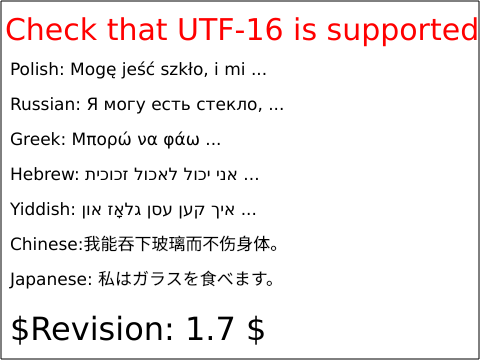 Check that UTF-16 is supported

Polish: Mogę jeść szkło, i mi ...

Russian: Я могу есть стекло, ...

Greek: Μπορώ να φάω ...

Hebrew: אני יכול לאכול זכוכית ...

Yiddish: איך קען עסן גלאָז און ...

Chinese:我能吞下玻璃而不伤身体。

Japanese: 私はガラスを食べます。

\$Revision: 1.7 \$